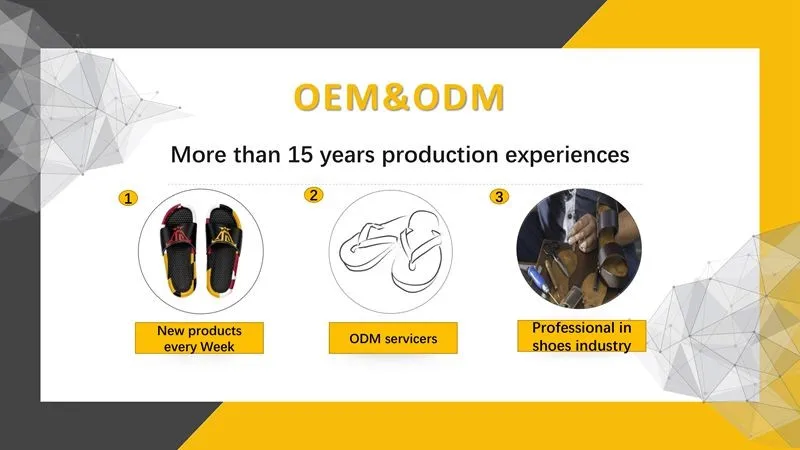 OEM&ODM

More than 15 years production experiences

1

New products every Week

2

ODM servicers

3

Professional in shoes industry